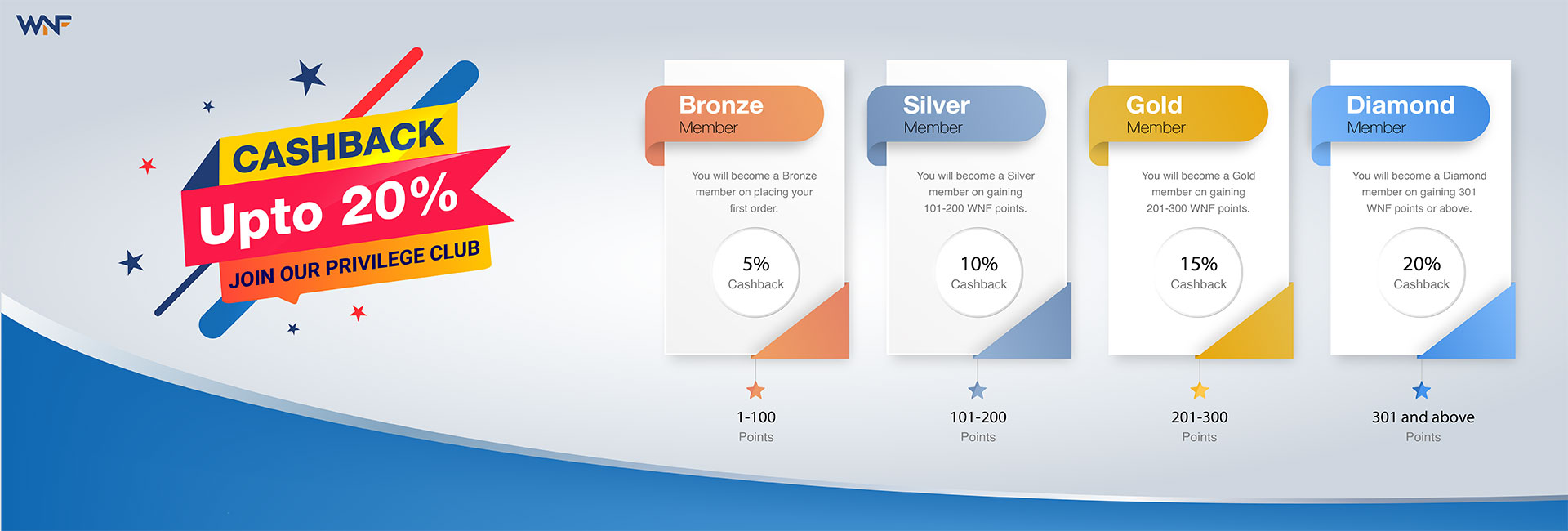 WNF

CASHBACK
Upto 20%
JOIN OUR PRIVILEGE CLUB

Bronze
Member
You will become a Bronze member on placing your first order.
5%
Cashback
1-100
Points

Silver
Member
You will become a Silver member on gaining 101-200 WNF points.
10%
Cashback
101-200
Points

Gold
Member
You will become a Gold member on gaining 201-300 WNF points.
15%
Cashback
201-300
Points

Diamond
Member
You will become a Diamond member on gaining 301 WNF points or above.
20%
Cashback
301 and above
Points